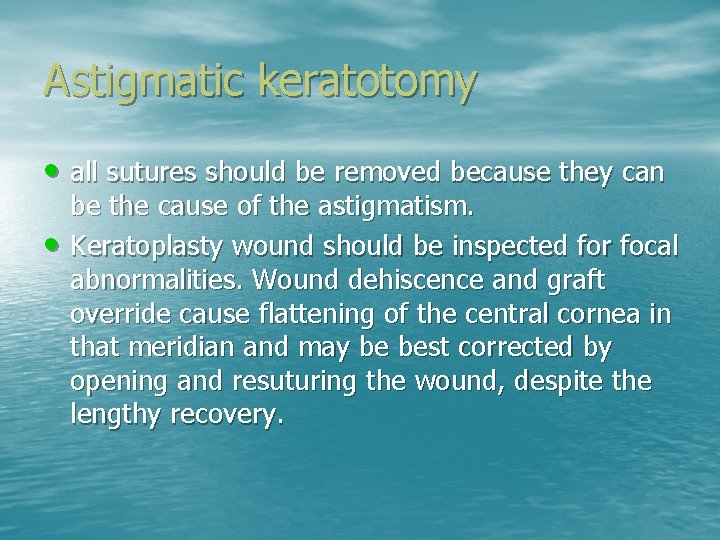 Astigmatic keratotomy

• all sutures should be removed because they can be the cause of the astigmatism.
• Keratoplasty wound should be inspected for focal abnormalities. Wound dehiscence and graft override cause flattening of the central cornea in that meridian and may be best corrected by opening and resuturing the wound, despite the lengthy recovery.